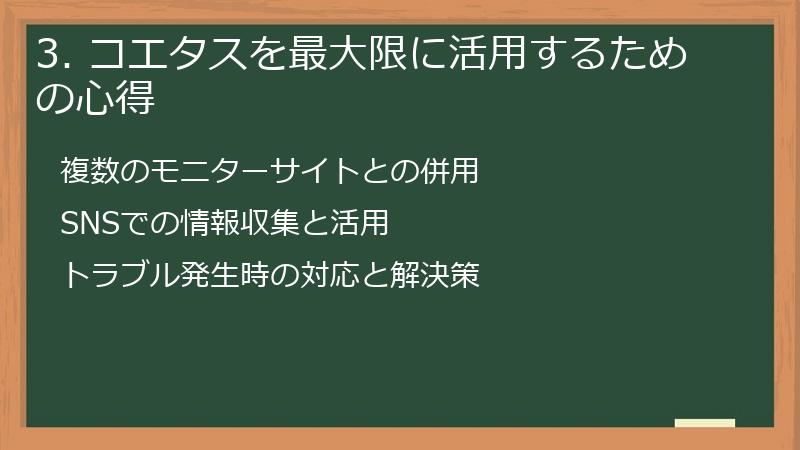 3. コエタスを最大限に活用するための心得

複数のモニターサイトとの併用

SNSでの情報収集と活用

トラブル発生時の対応と解決策